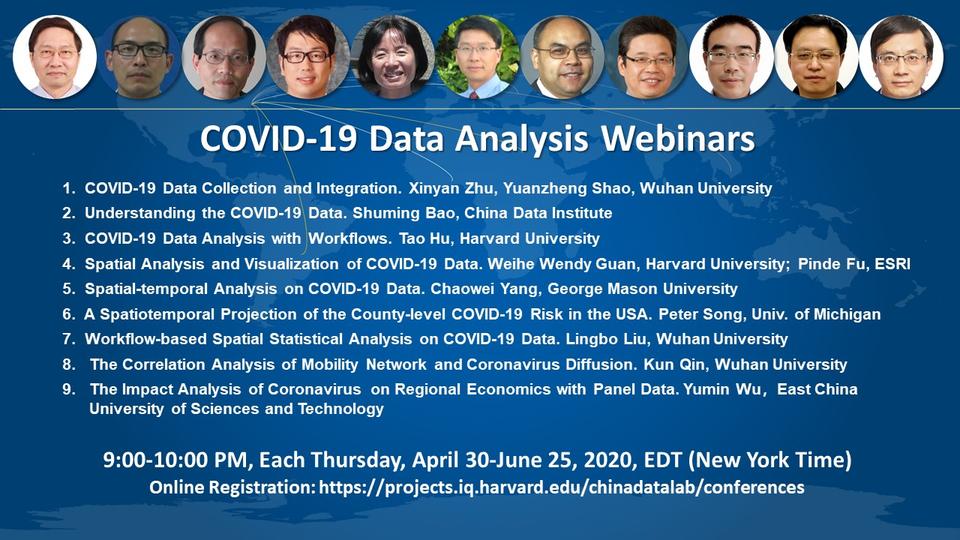 COVID-19 Data Analysis Webinars

1. COVID-19 Data Collection and Integration. Xinyan Zhu, Yuanzheng Shao, Wuhan University
2. Understanding the COVID-19 Data. Shuming Bao, China Data Institute
3. COVID-19 Data Analysis with Workflows. Tao Hu, Harvard University
4. Spatial Analysis and Visualization of COVID-19 Data. Weihe Wendy Guan, Harvard University; Pinde Fu, ESRI
5. Spatial-temporal Analysis on COVID-19 Data. Chaowei Yang, George Mason University
6. A Spatiotemporal Projection of the County-level COVID-19 Risk in the USA. Peter Song, Univ. of Michigan
7. Workflow-based Spatial Statistical Analysis on COVID-19 Data. Lingbo Liu, Wuhan University
8. The Correlation Analysis of Mobility Network and Coronavirus Diffusion. Kun Qin, Wuhan University
9. The Impact Analysis of Coronavirus on Regional Economics with Panel Data. Yumin Wu, East China University of Sciences and Technology

9:00-10:00 PM, Each Thursday, April 30-June 25, 2020, EDT (New York Time)
Online Registration: https://projects.iq.harvard.edu/chinadatalab/conferences